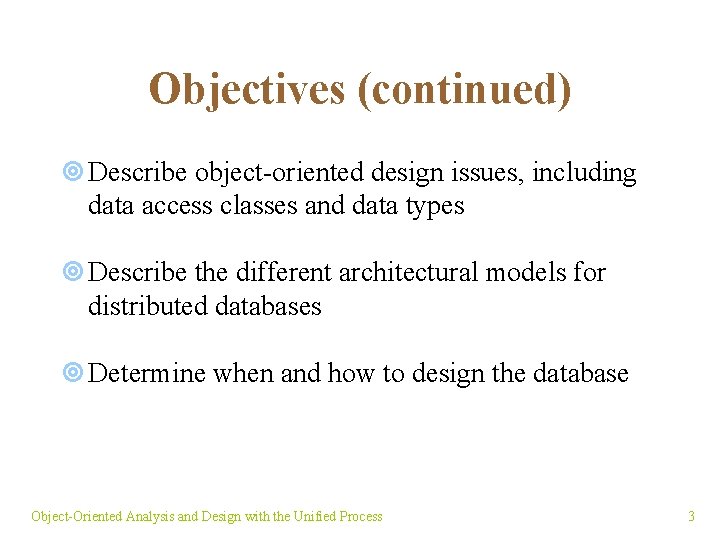 Objectives (continued)

Describe object-oriented design issues, including data access classes and data types

Describe the different architectural models for distributed databases

Determine when and how to design the database

Object-Oriented Analysis and Design with the Unified Process

3